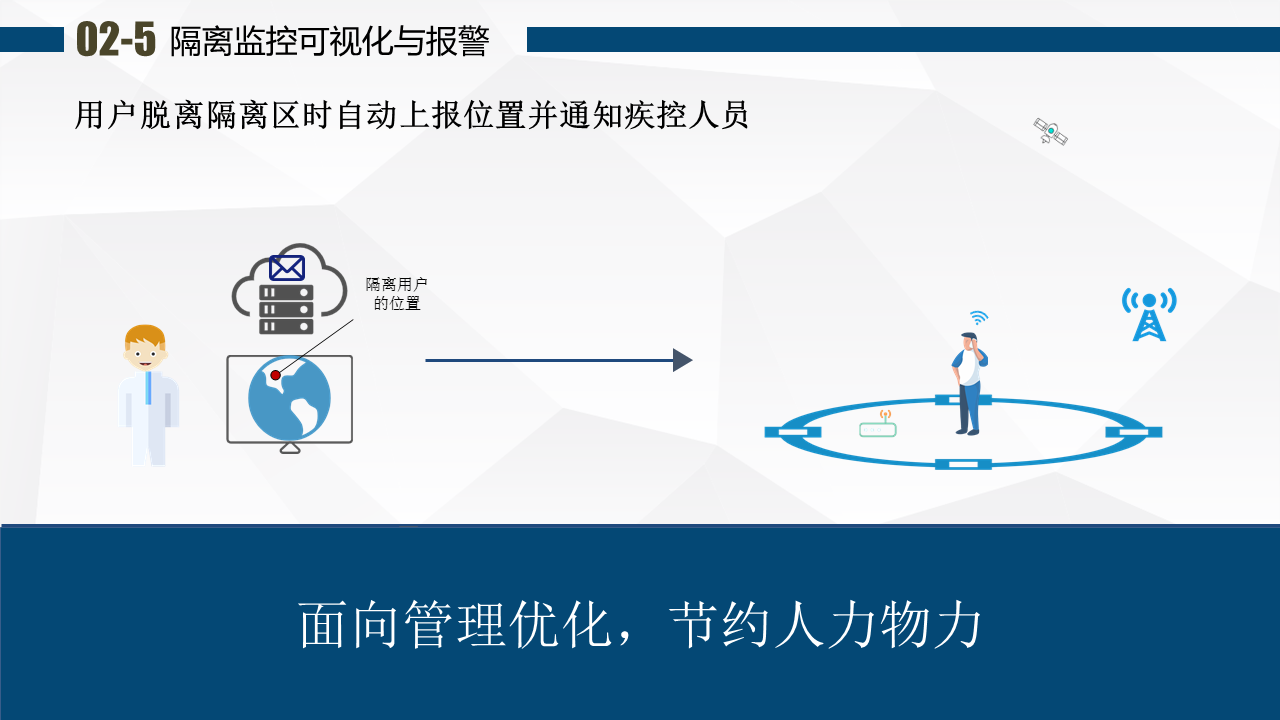 02-5 隔离监控可视化与报警

用户脱离隔离区时自动上报位置并通知疾控人员

隔离用户的位置

面向管理优化，节约人力物力